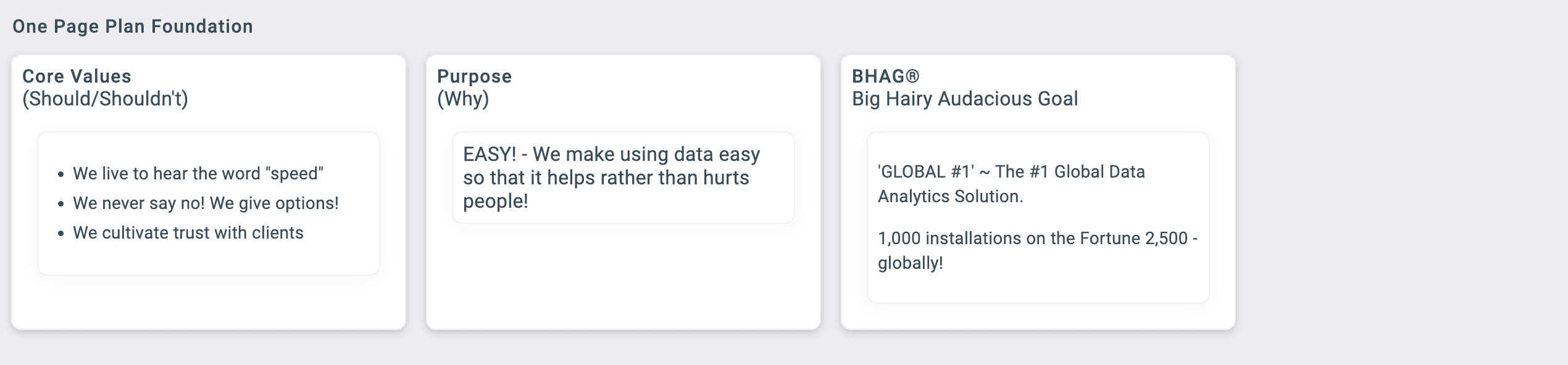 One Page Plan Foundation

Core Values
(Should/Shouldn't)

- We live to hear the word "speed"
- We never say no! We give options!
- We cultivate trust with clients

Purpose
(Why)

EASY! - We make using data easy so that it helps rather than hurts people!

BHAG®
Big Hairy Audacious Goal

'GLOBAL #1' ~ The #1 Global Data Analytics Solution.

1,000 installations on the Fortune 2,500 - globally!